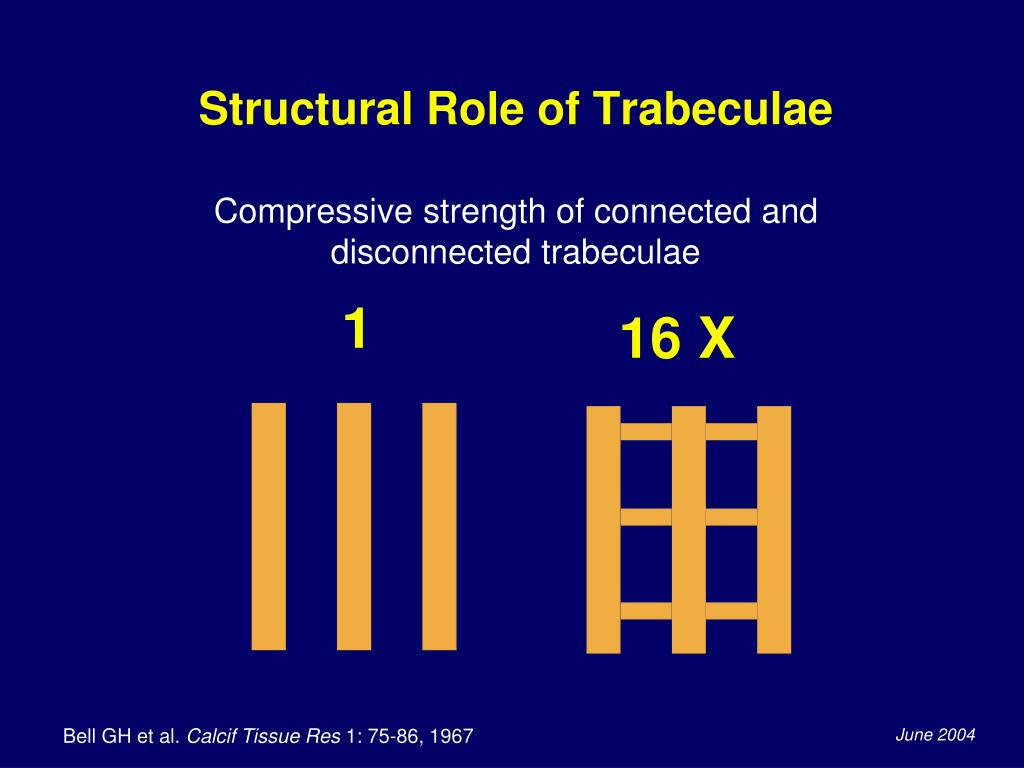 Structural Role of Trabeculae

Compressive strength of connected and disconnected trabeculae

1

16 X

Bell GH et al. Calcif Tissue Res 1: 75-86, 1967

June 2004